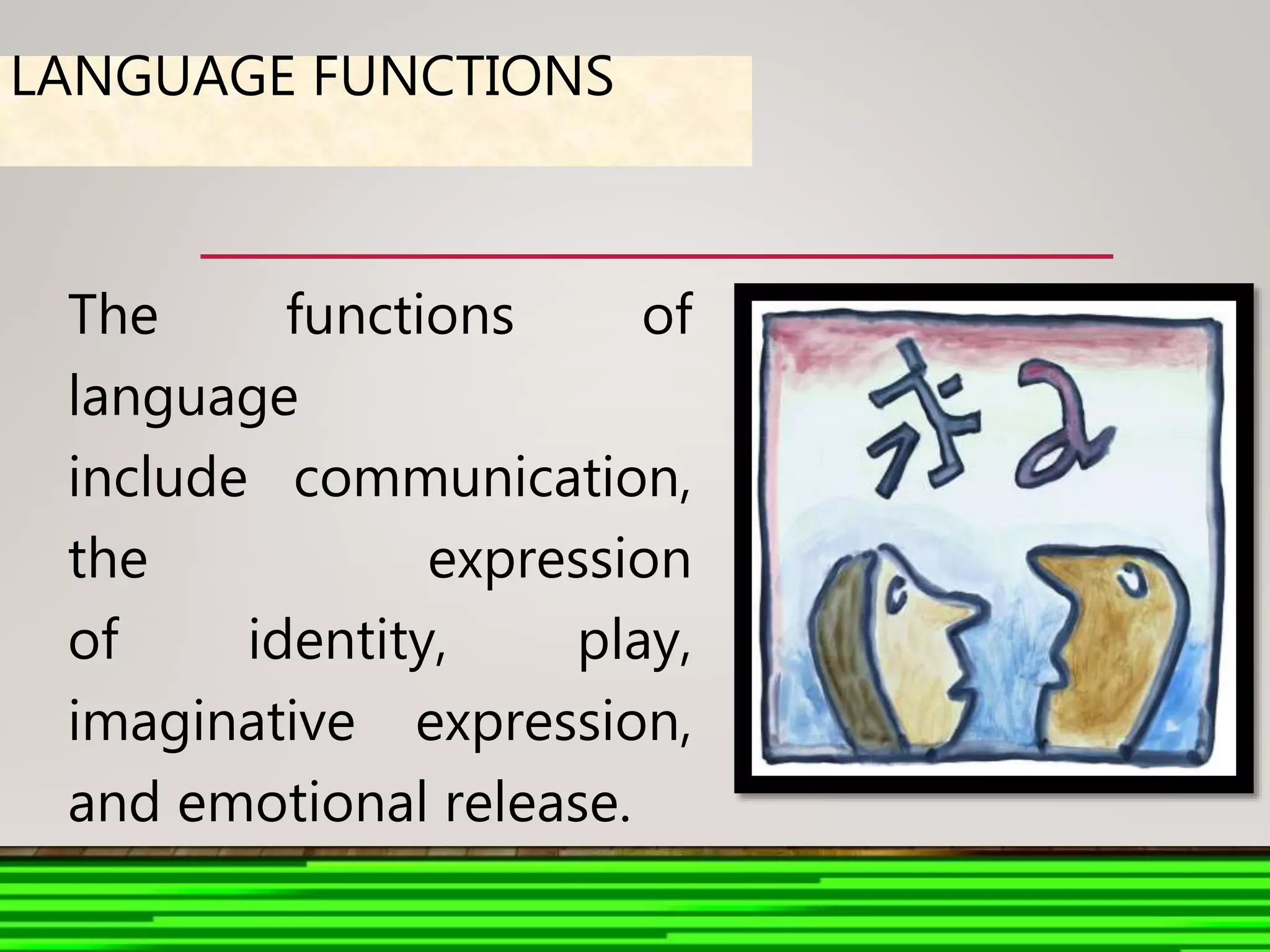 LANGUAGE FUNCTIONS

The functions of language include communication, the expression of identity, play, imaginative expression, and emotional release.